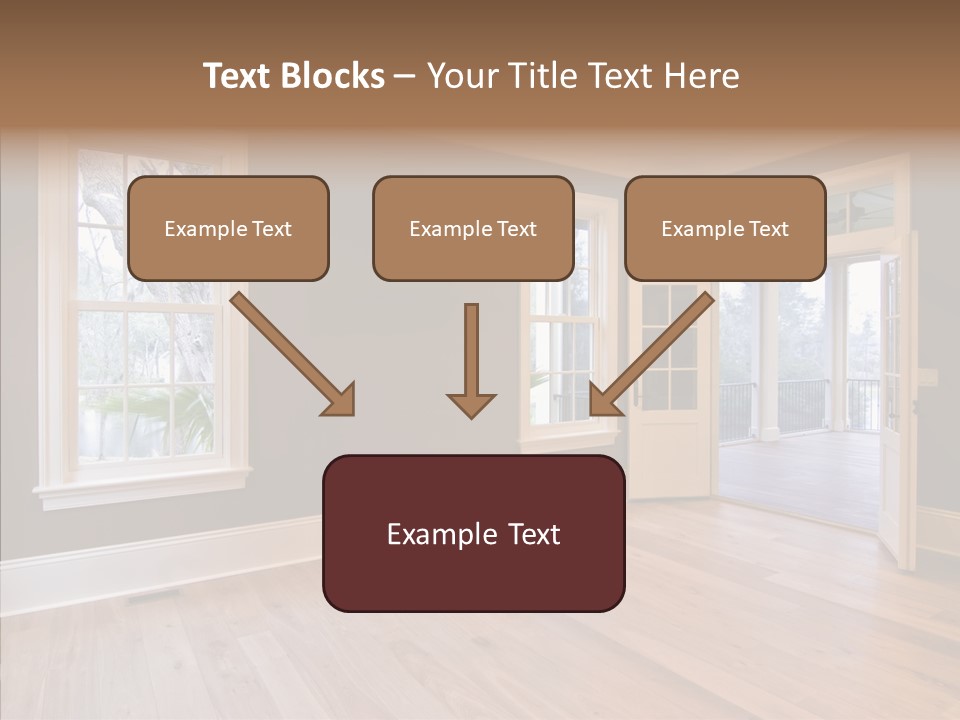 Text Blocks – Your Title Text Here

Example Text

Example Text

Example Text

Example Text